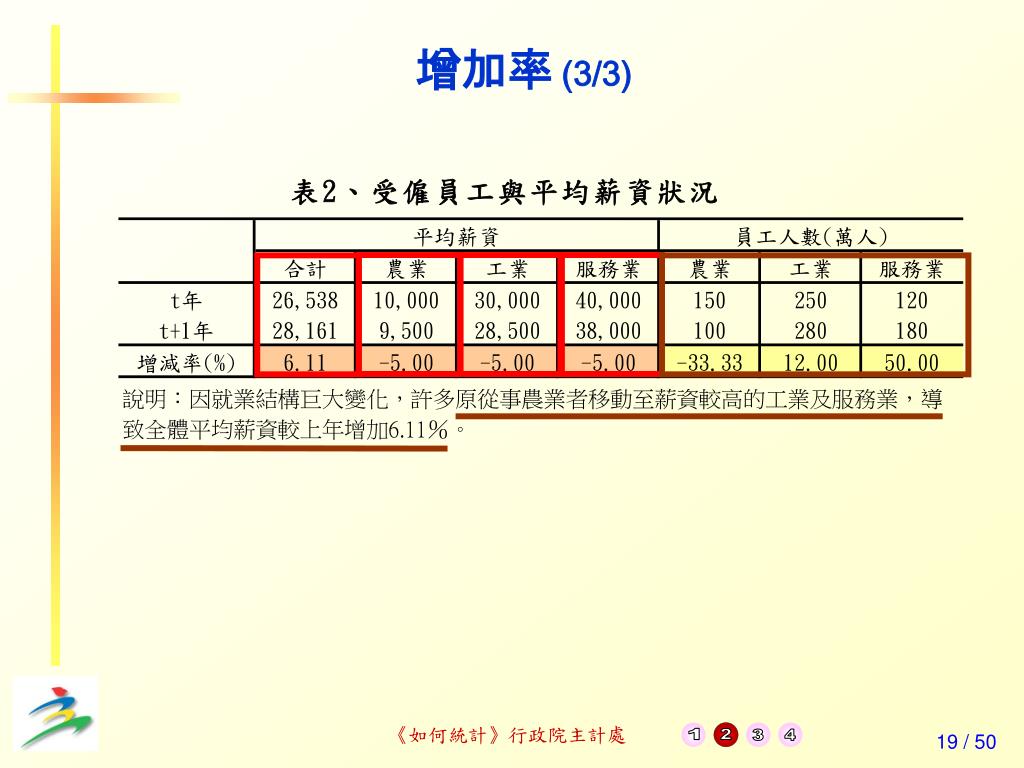 增加率 (3/3)

表2、受僱員工與平均薪資狀況

| | 平均薪資 | | | | 員工人數(萬人) | | |
|---|---|---|---|---|---|---|---|
| | 合計 | 農業 | 工業 | 服務業 | 農業 | 工業 | 服務業 |
| t年 | 26,538 | 10,000 | 30,000 | 40,000 | 150 | 250 | 120 |
| t+1年 | 28,161 | 9,500 | 28,500 | 38,000 | 100 | 280 | 180 |
| 增減率(%) | 6.11 | -5.00 | -5.00 | -5.00 | -33.33 | 12.00 | 50.00 |

說明:因就業結構巨大變化,許多原從事農業者移動至薪資較高的工業及服務業,導致全體平均薪資較上年增加6.11%。

《如何統計》行政院主計處

1 2 3 4

19 / 50